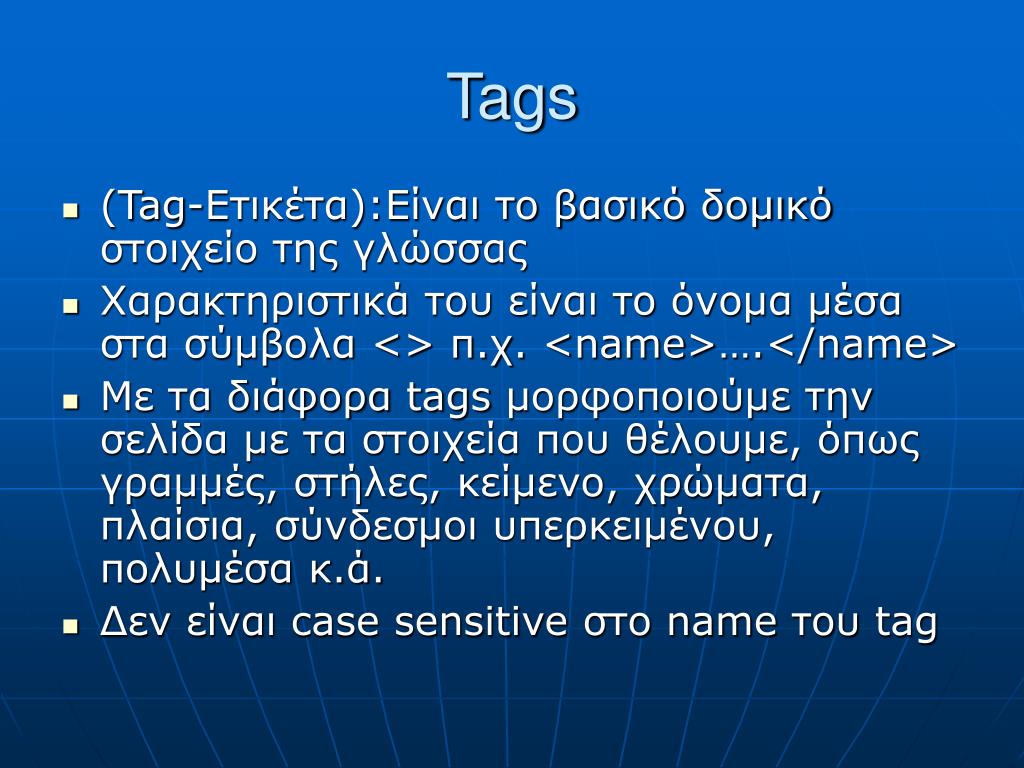 Tags

- (Tag-Ετικέτα):Είναι το βασικό δομικό στοιχείο της γλώσσας
- Χαρακτηριστικά του είναι το όνομα μέσα στα σύμβολα <> π.χ. <name>….</name>
- Με τα διάφορα tags μορφοποιούμε την σελίδα με τα στοιχεία που θέλουμε, όπως γραμμές, στήλες, κείμενο, χρώματα, πλαίσια, σύνδεσμοι υπερκειμένου, πολυμέσα κ.ά.
- Δεν είναι case sensitive στο name του tag